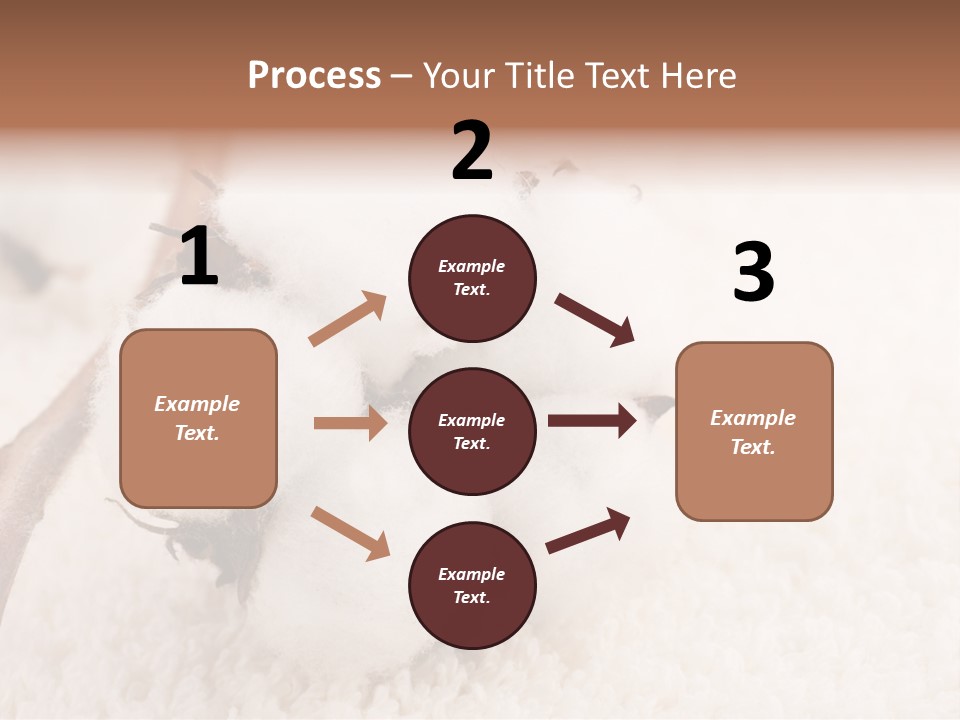 Process – Your Title Text Here

1

Example Text.

2

Example Text.

Example Text.

Example Text.

3

Example Text.